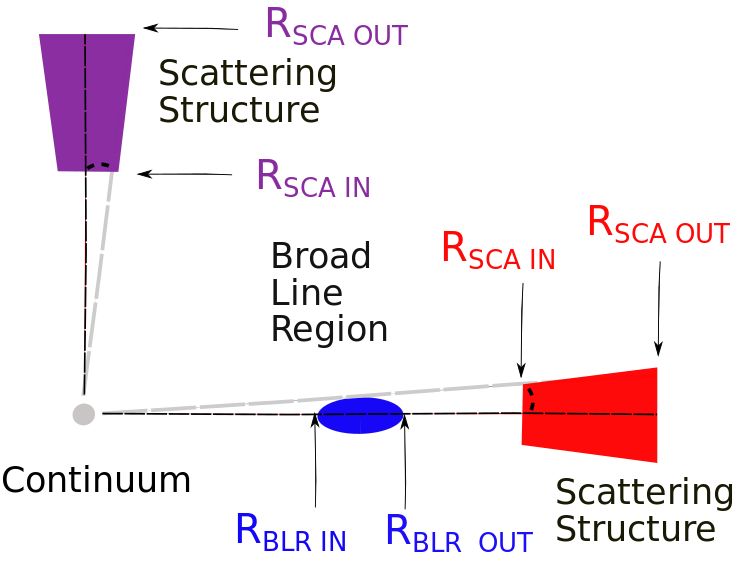 $R_{SCA\ OUT}$

Scattering Structure

$R_{SCA\ IN}$

Broad Line Region

$R_{SCA\ IN}$

$R_{SCA\ OUT}$

Continuum

$R_{BLR\ IN}$

$R_{BLR\ OUT}$

Scattering Structure